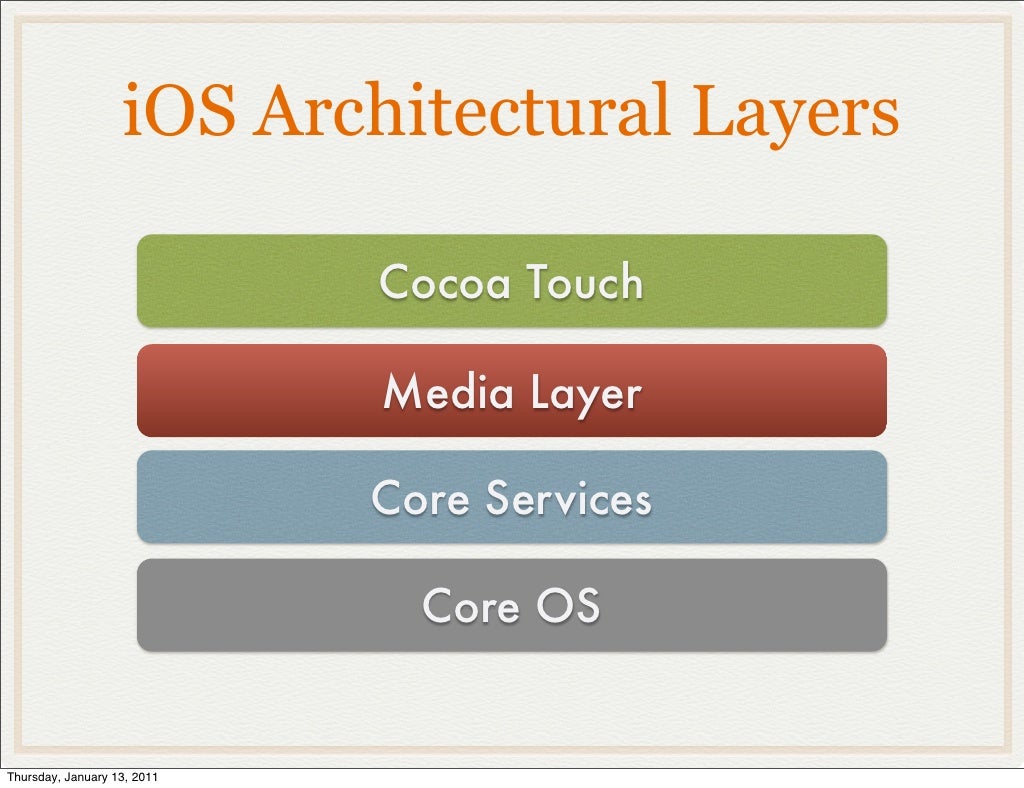 iOS Architectural Layers

Cocoa Touch

Media Layer

Core Services

Core OS

Thursday, January 13, 2011